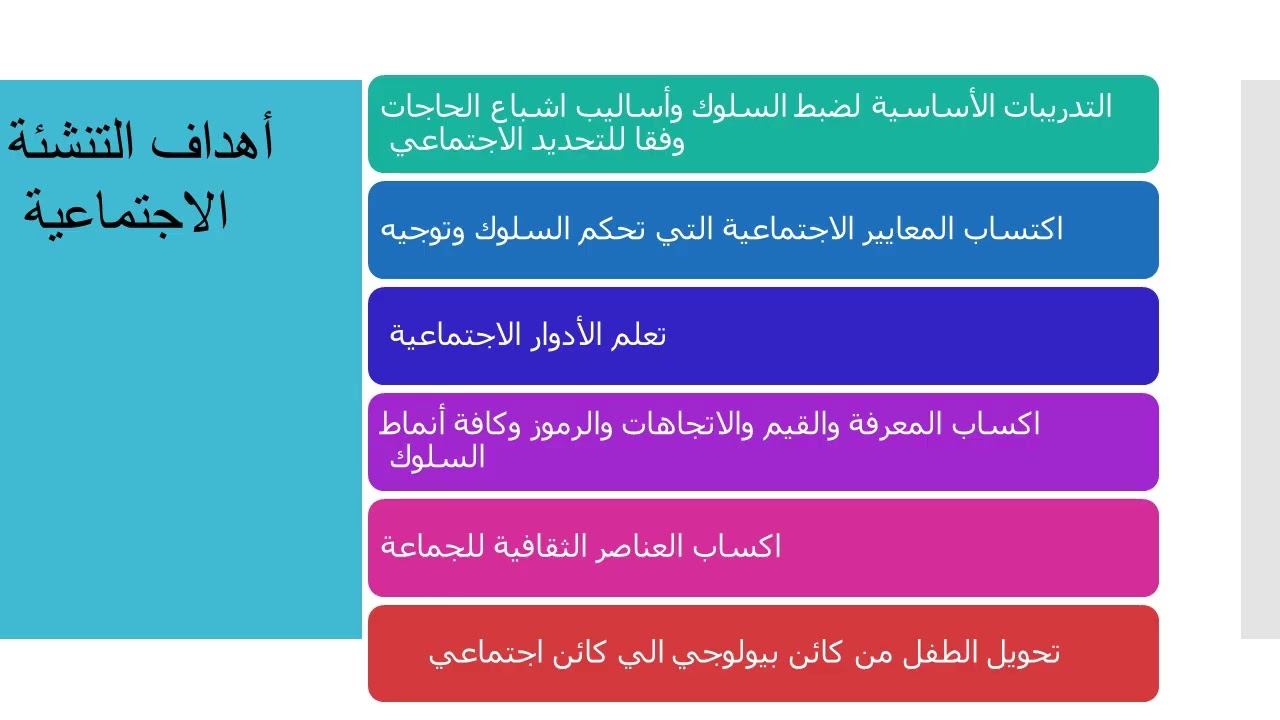 أهداف التنشئة الاجتماعية

التدريبات الأساسية لضبط السلوك وأساليب اشباع الحاجات وفقا للتحديد الاجتماعي

اكتساب المعايير الاجتماعية التي تحكم السلوك وتوجيه

تعلم الأدوار الاجتماعية

اكساب المعرفة والقيم والاتجاهات والرموز وكافة أنماط السلوك

اكساب العناصر الثقافية للجماعة

تحويل الطفل من كائن بيولوجي الي كائن اجتماعي